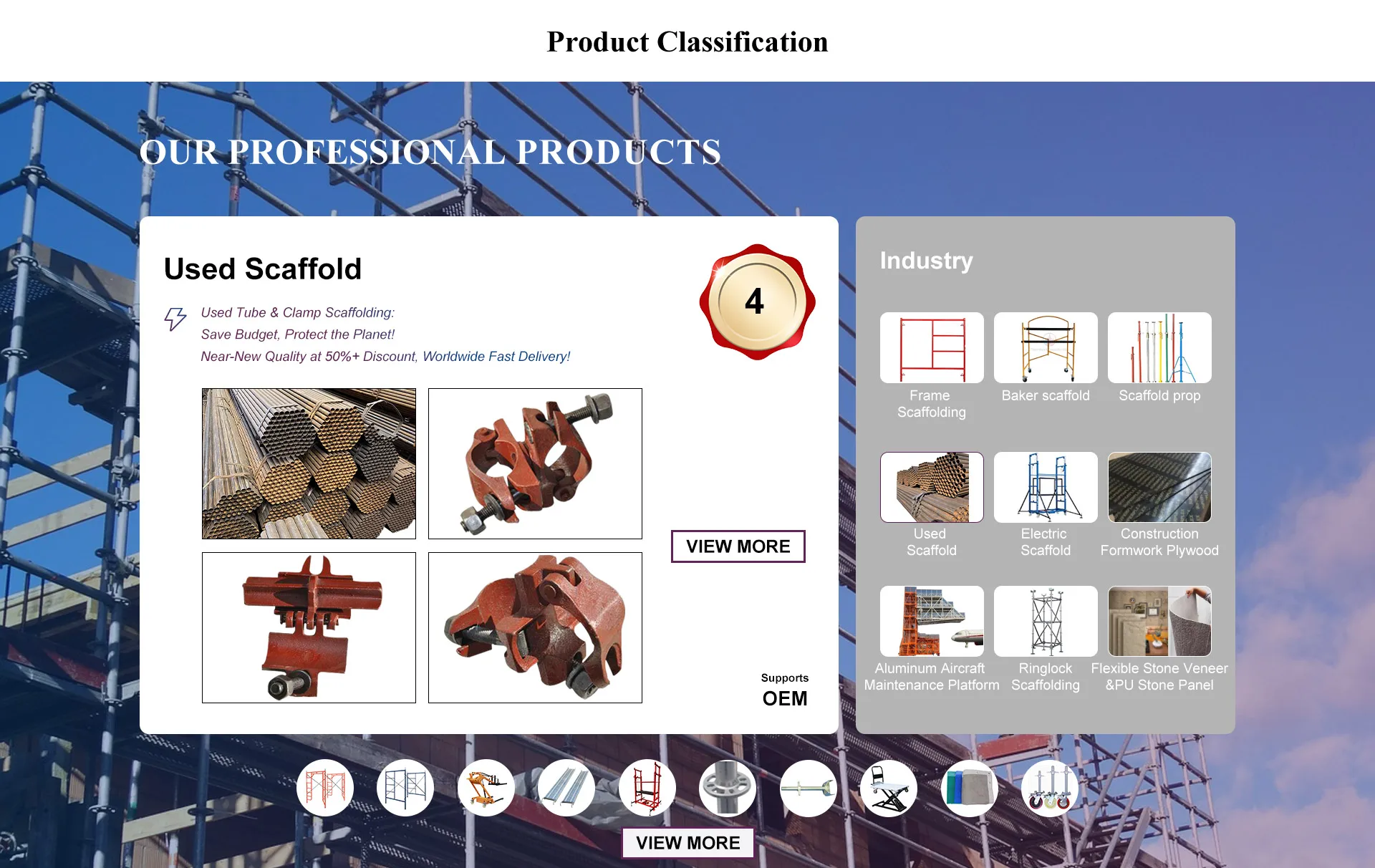 Product Classification

OUR PROFESSIONAL PRODUCTS

Used Scaffold

4

Used Tube & Clamp Scaffolding:
Save Budget, Protect the Planet!
Near-New Quality at 50%+ Discount, Worldwide Fast Delivery!

VIEW MORE

Supports
OEM

Industry

Frame Scaffolding

Baker scaffold

Scaffold prop

Used Scaffold

Electric Scaffold

Construction Formwork Plywood

Aluminum Aircraft Maintenance Platform

Ringlock Scaffolding

Flexible Stone Veneer &PU Stone Panel

VIEW MORE